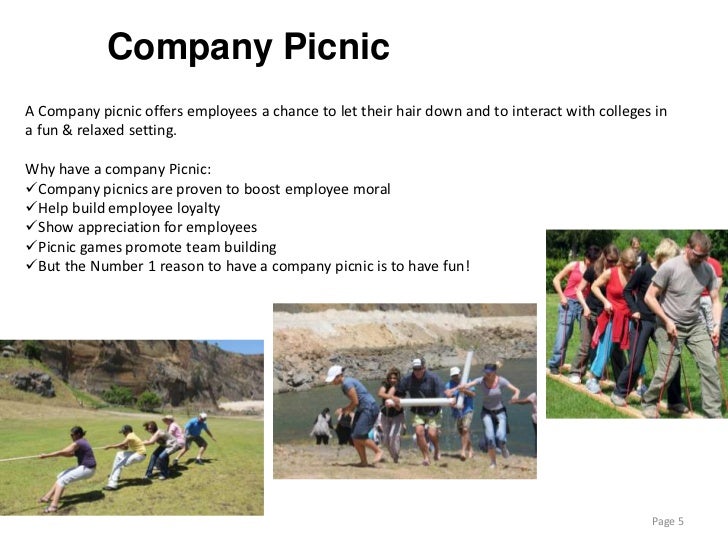 Company Picnic

A Company picnic offers employees a chance to let their hair down and to interact with colleges in a fun & relaxed setting.

Why have a company Picnic:
✓Company picnics are proven to boost employee moral
✓Help build employee loyalty
✓Show appreciation for employees
✓Picnic games promote team building
✓But the Number 1 reason to have a company picnic is to have fun!

Page 5